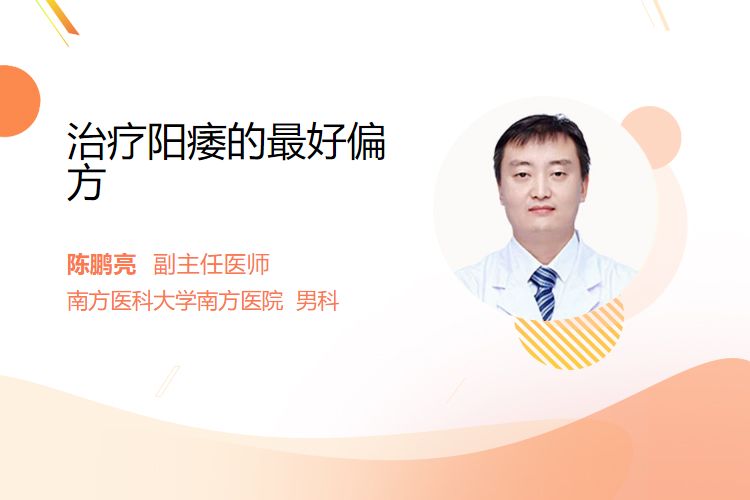 治疗阳痿的最好偏方

陈鹏亮 副主任医师
南方医科大学南方医院 男科